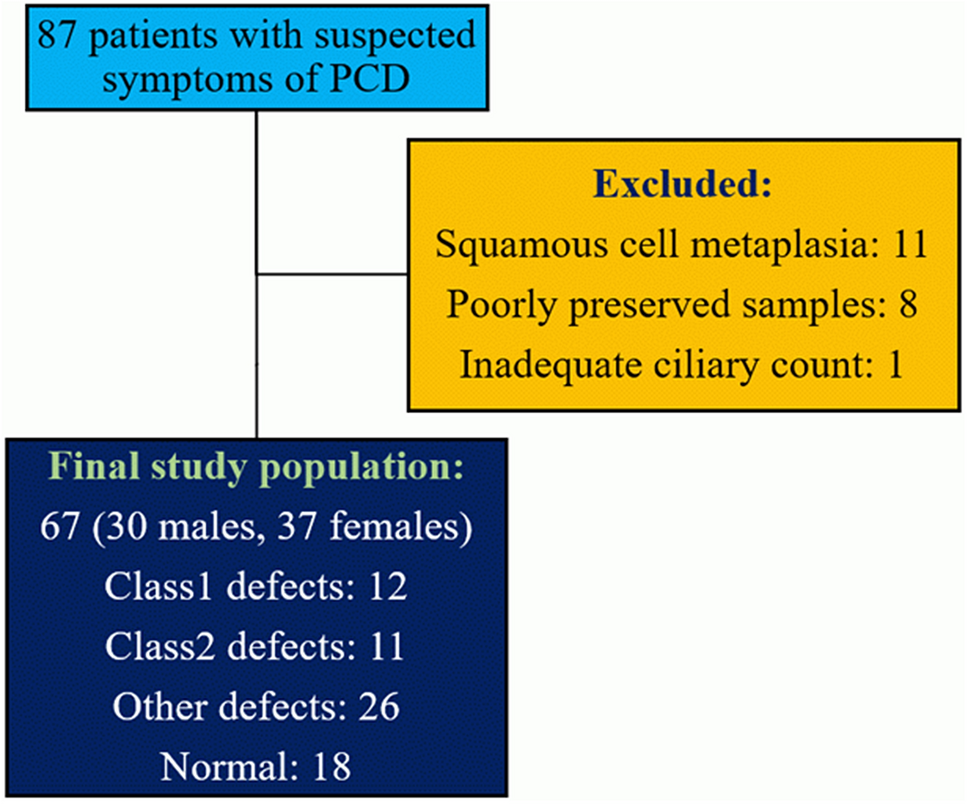 87 patients with suspected symptoms of PCD

Excluded:
Squamous cell metaplasia: 11
Poorly preserved samples: 8
Inadequate ciliary count: 1

Final study population:
67 (30 males, 37 females)
Class1 defects: 12
Class2 defects: 11
Other defects: 26
Normal: 18